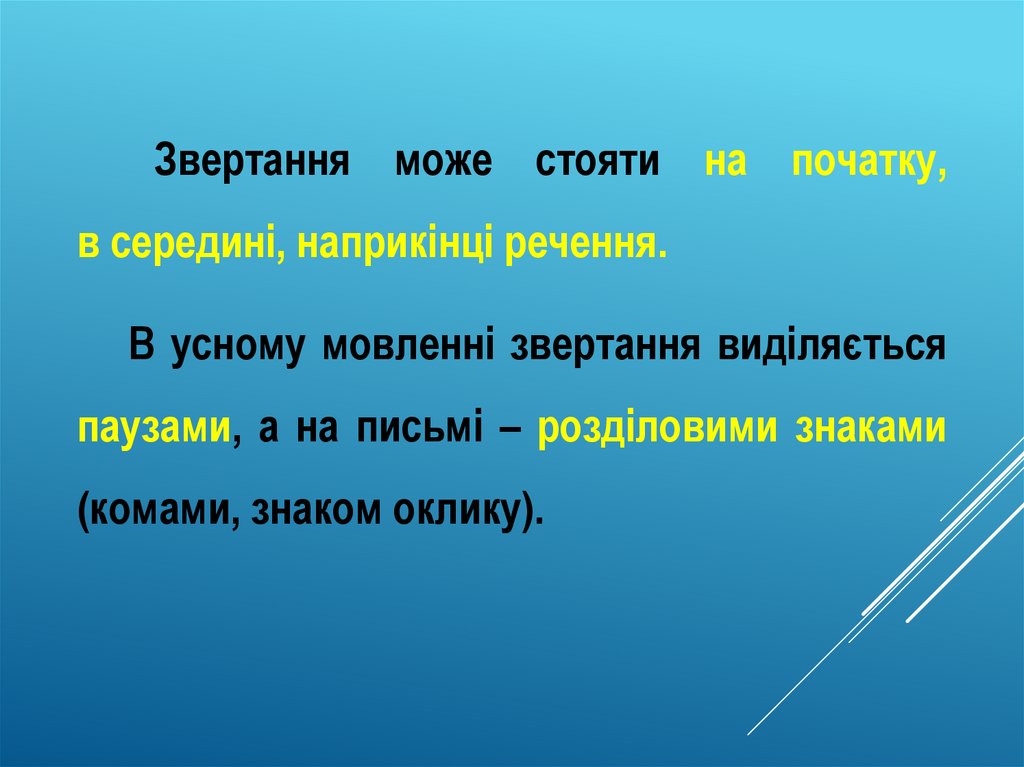 Звертання може стояти на початку, в середині, наприкінці речення.

В усному мовленні звертання виділяється паузами, а на письмі – розділовими знаками (комами, знаком оклику).